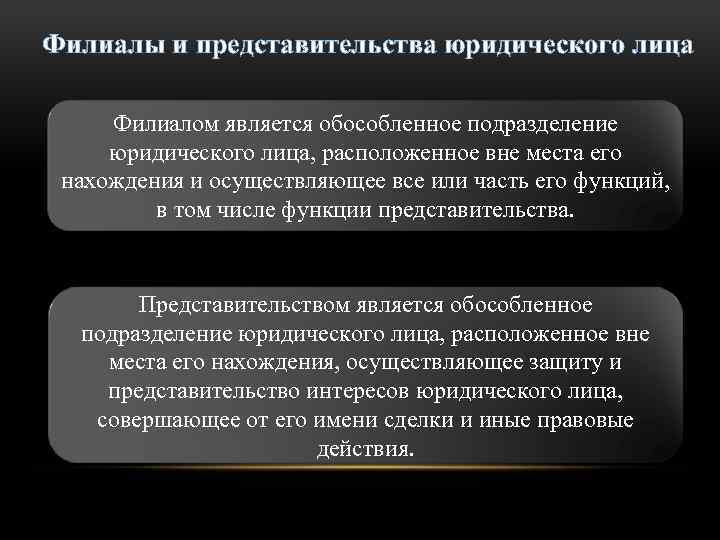 Филиалы и представительства юридического лица

Филиалом является обособленное подразделение юридического лица, расположенное вне места его нахождения и осуществляющее все или часть его функций, в том числе функции представительства.

Представительством является обособленное подразделение юридического лица, расположенное вне места его нахождения, осуществляющее защиту и представительство интересов юридического лица, совершающее от его имени сделки и иные правовые действия.